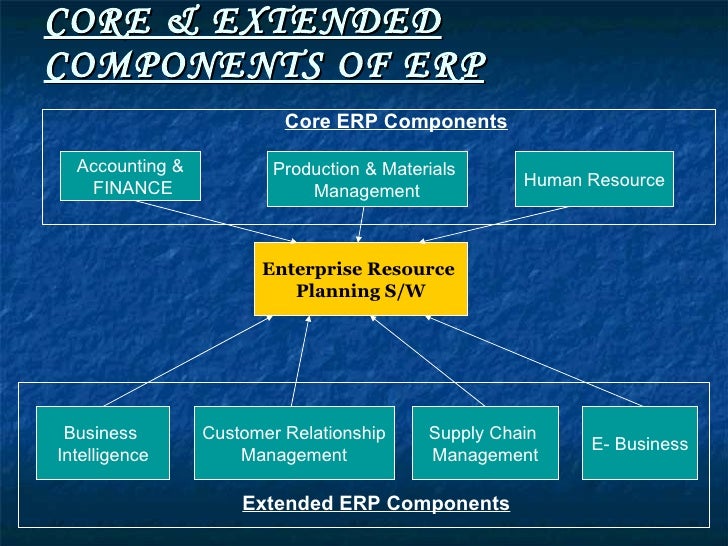 CORE & EXTENDED COMPONENTS OF ERP

Core ERP Components

Accounting & FINANCE

Production & Materials Management

Human Resource

Enterprise Resource Planning S/W

Business Intelligence

Customer Relationship Management

Supply Chain Management

E- Business

Extended ERP Components